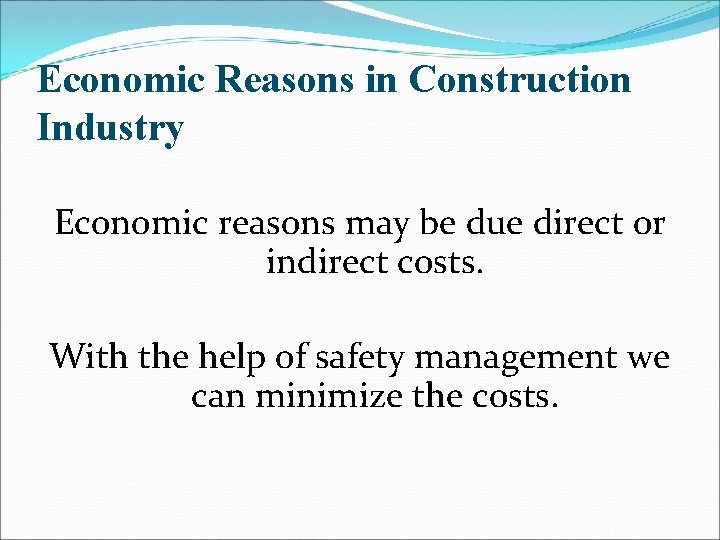 Economic Reasons in Construction Industry

Economic reasons may be due direct or indirect costs.

With the help of safety management we can minimize the costs.